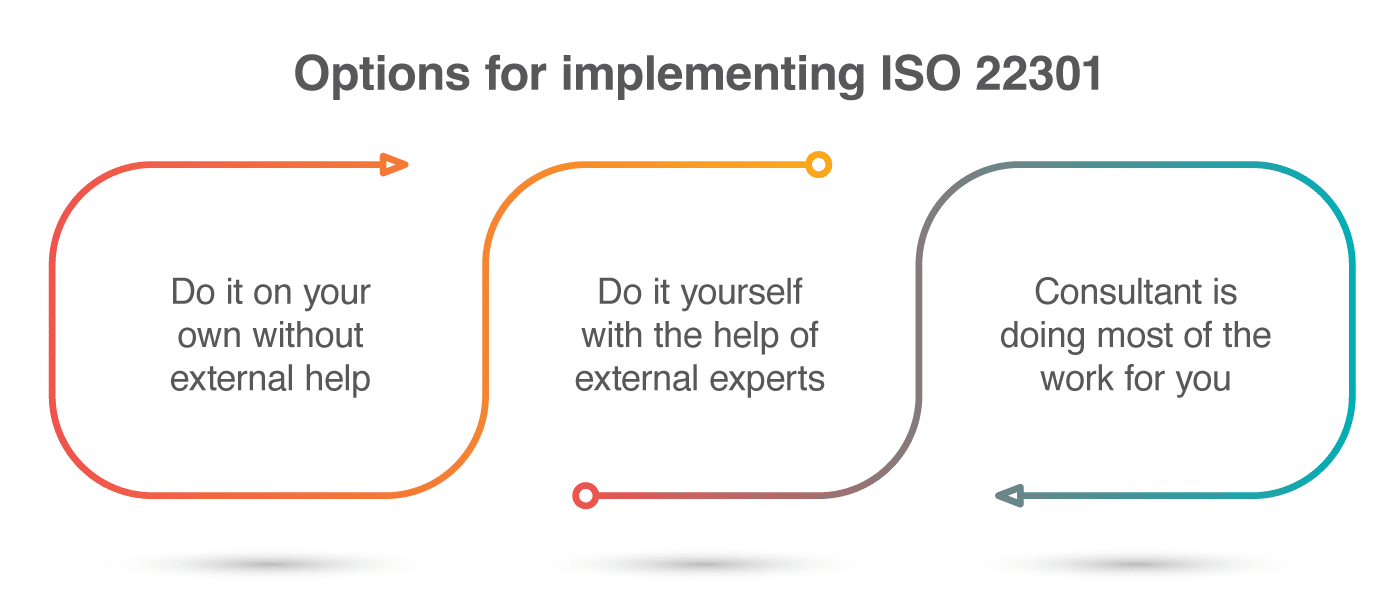 Options for implementing ISO 22301

Do it on your own without external help

Do it yourself with the help of external experts

Consultant is doing most of the work for you